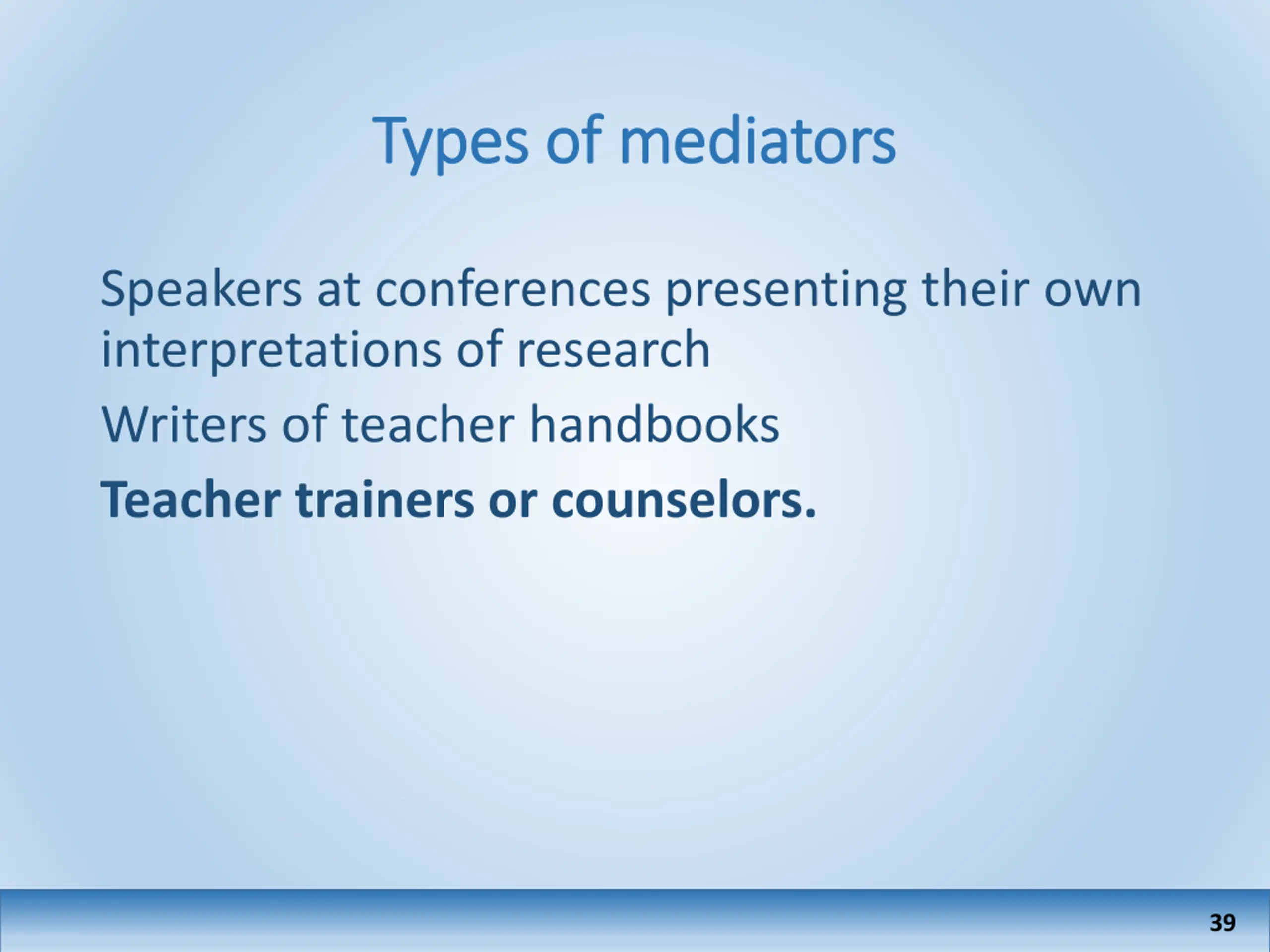 Types of mediators

Speakers at conferences presenting their own interpretations of research

Writers of teacher handbooks

Teacher trainers or counselors.

39